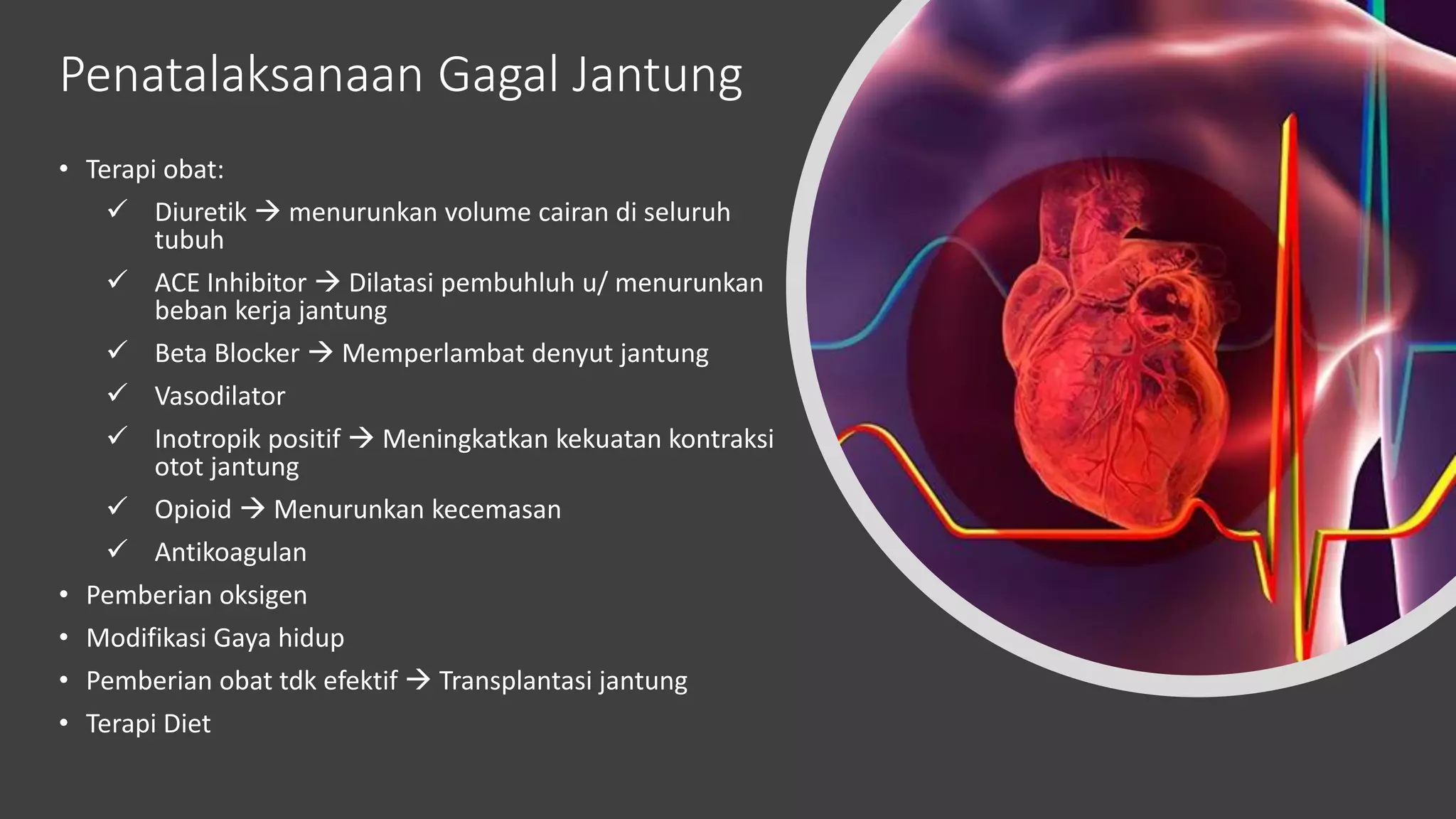 Penatalaksanaan Gagal Jantung

• Terapi obat:
  ✓ Diuretik → menurunkan volume cairan di seluruh tubuh
  ✓ ACE Inhibitor → Dilatasi pembuhluh u/ menurunkan beban kerja jantung
  ✓ Beta Blocker → Memperlambat denyut jantung
  ✓ Vasodilator
  ✓ Inotropik positif → Meningkatkan kekuatan kontraksi otot jantung
  ✓ Opioid → Menurunkan kecemasan
  ✓ Antikoagulan
• Pemberian oksigen
• Modifikasi Gaya hidup
• Pemberian obat tdk efektif → Transplantasi jantung
• Terapi Diet